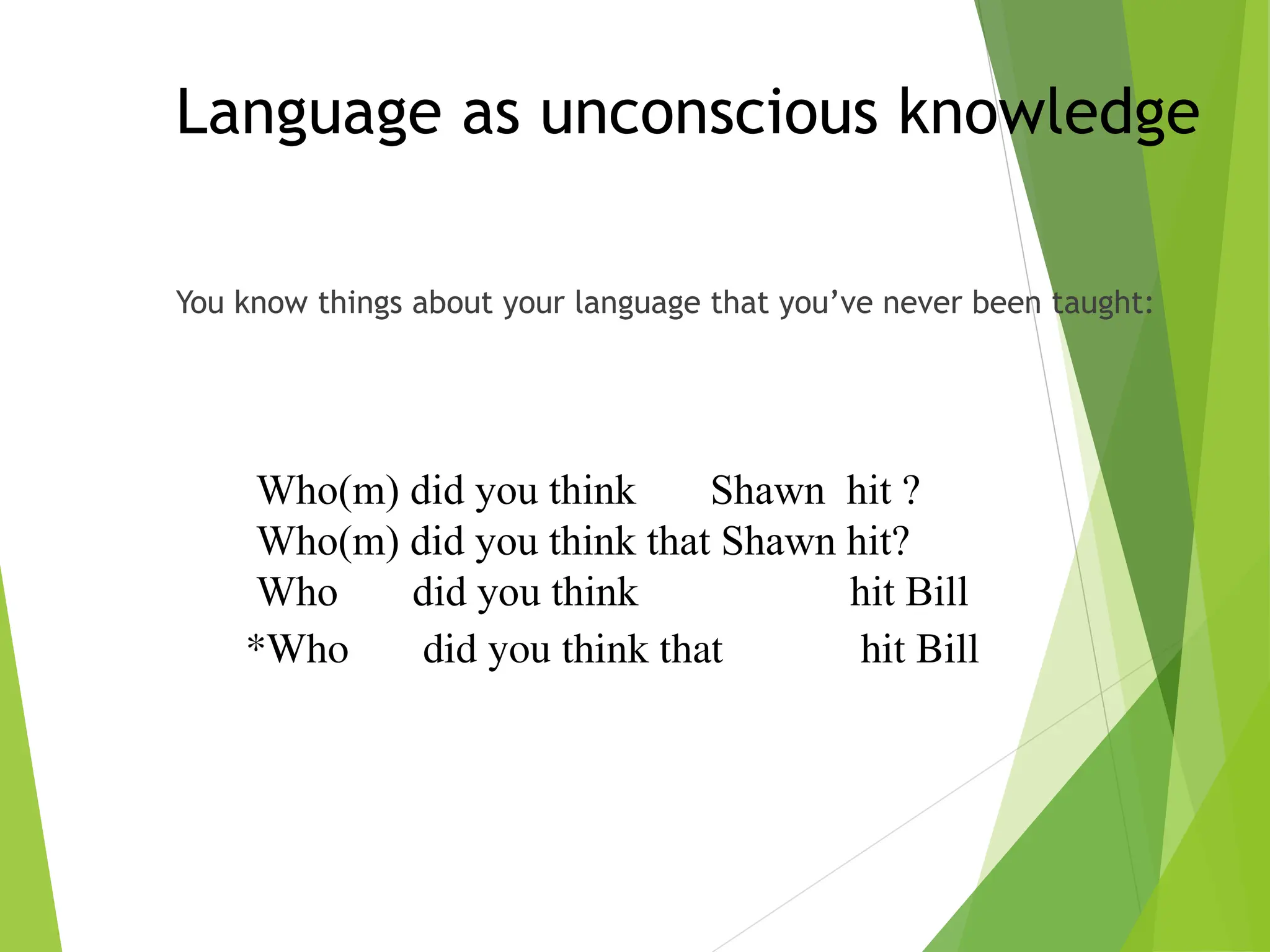 Language as unconscious knowledge

You know things about your language that you've never been taught:

Who(m) did you think Shawn hit ?
Who(m) did you think that Shawn hit?
Who did you think hit Bill
*Who did you think that hit Bill